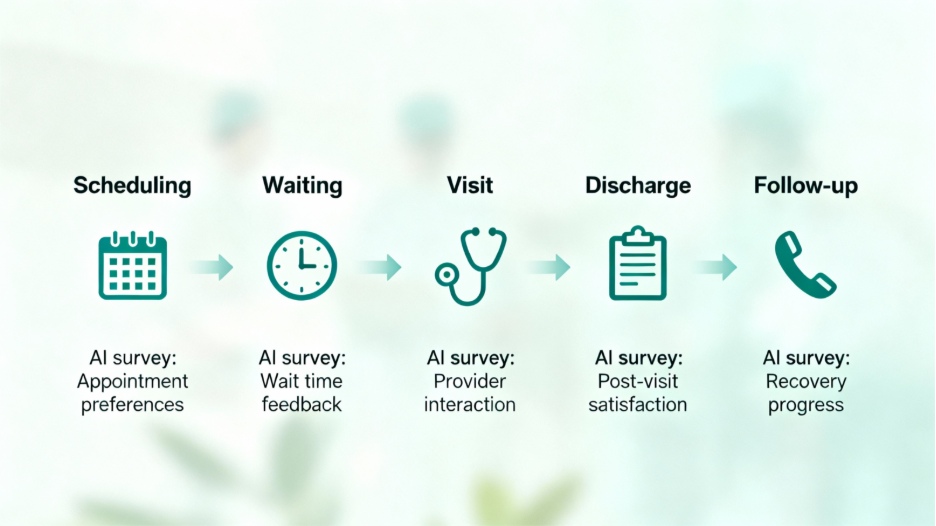 Scheduling

AI survey: Appointment preferences

Waiting

AI survey: Wait time feedback

Visit

AI survey: Provider interaction

Discharge

AI survey: Post-visit satisfaction

Follow-up

AI survey: Recovery progress